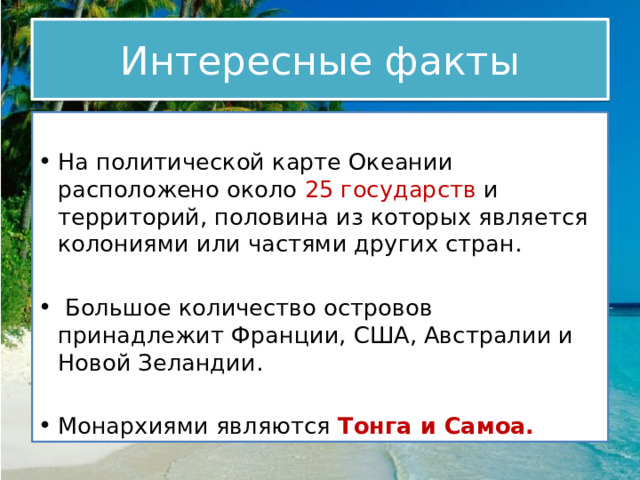 Интересные факты

• На политической карте Океании расположено около 25 государств и территорий, половина из которых является колониями или частями других стран.

• Большое количество островов принадлежит Франции, США, Австралии и Новой Зеландии.

• Монархиями являются Тонга и Самоа.